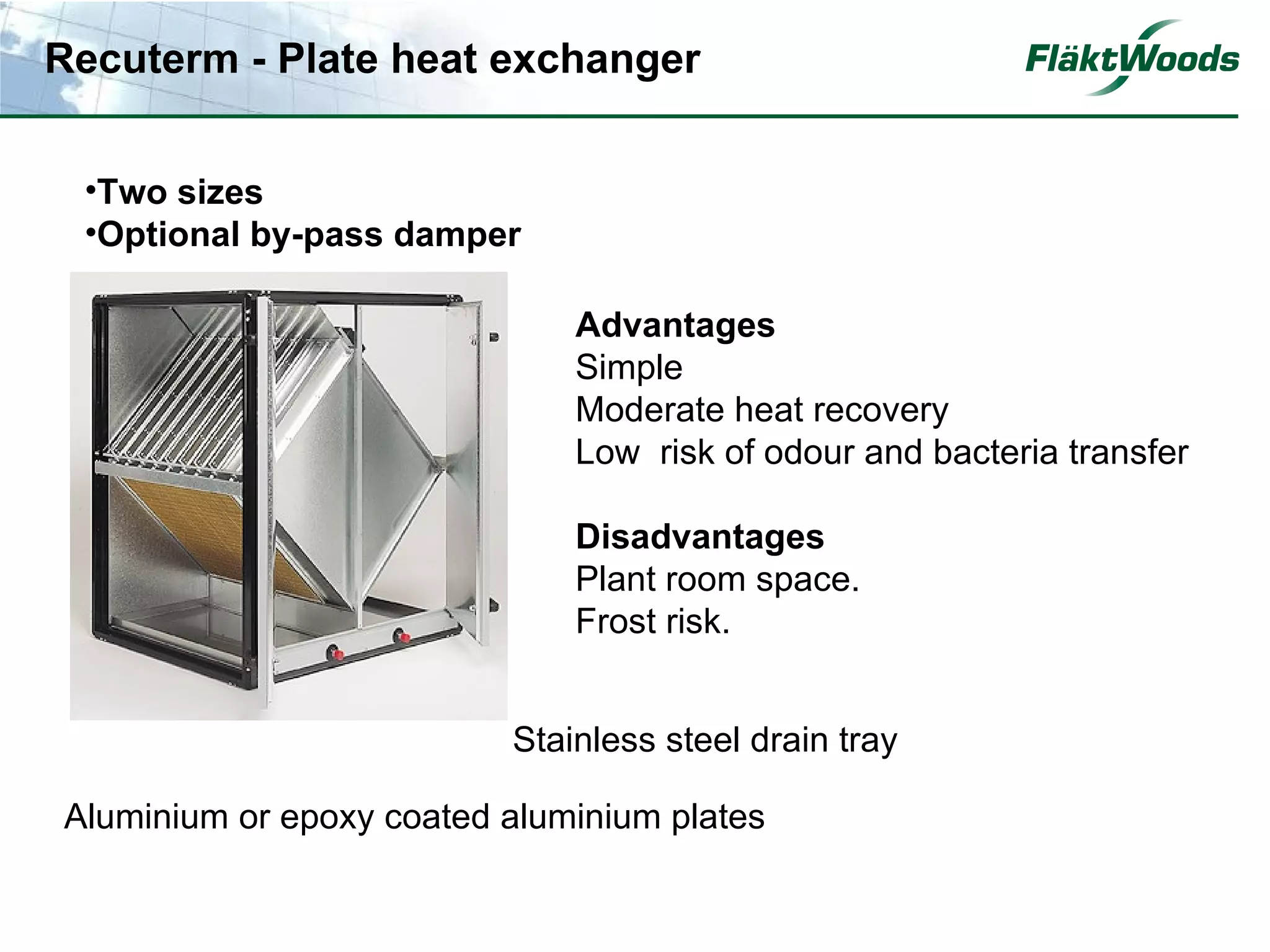 Recuterm - Plate heat exchanger

FläktWoods

•Two sizes
•Optional by-pass damper

Advantages
Simple
Moderate heat recovery
Low  risk of odour and bacteria transfer

Disadvantages
Plant room space.
Frost risk.

Stainless steel drain tray

Aluminium or epoxy coated aluminium plates